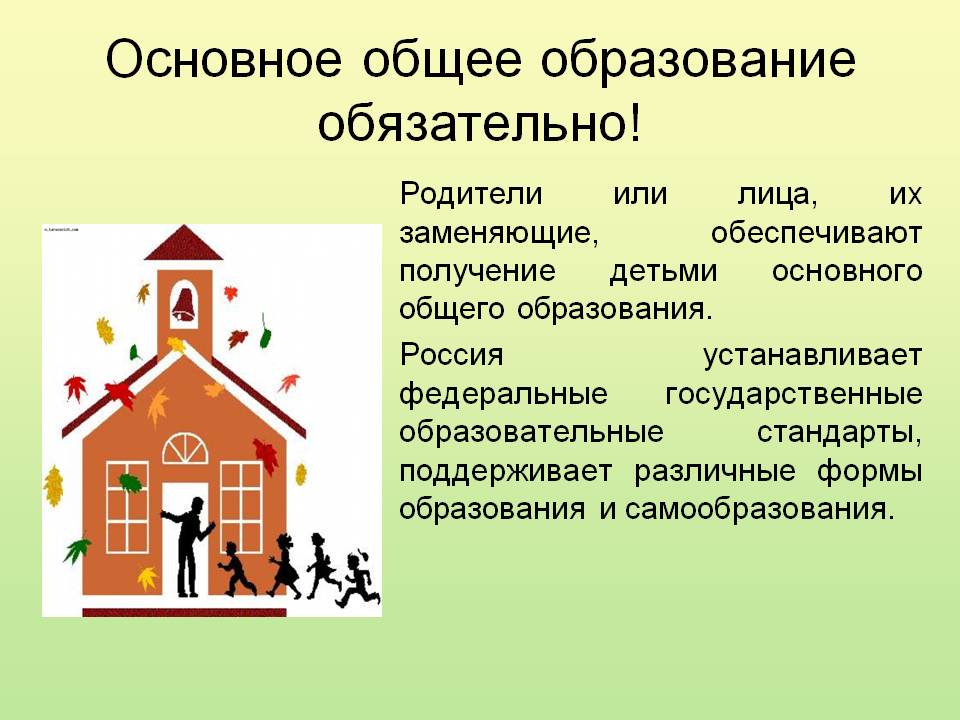 Основное общее образование обязательно!

Родители или лица, их заменяющие, обеспечивают получение детьми основного общего образования.

Россия устанавливает федеральные государственные образовательные стандарты, поддерживает различные формы образования и самообразования.